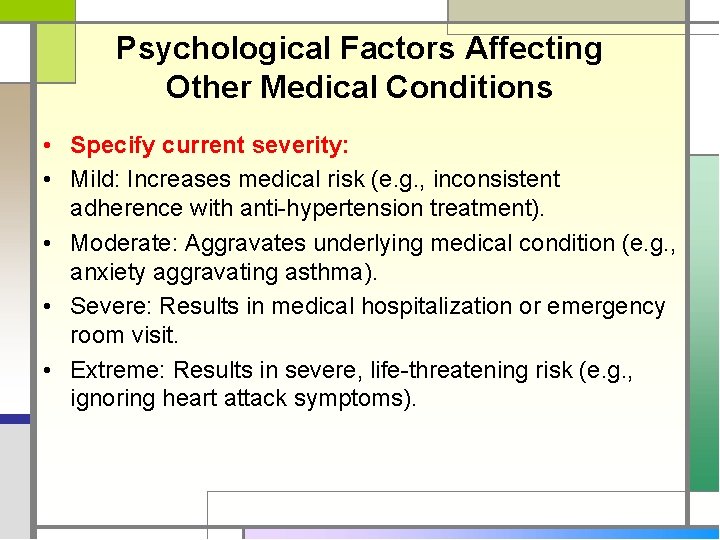 Psychological Factors Affecting Other Medical Conditions

• Specify current severity:
• Mild: Increases medical risk (e.g., inconsistent adherence with anti-hypertension treatment).
• Moderate: Aggravates underlying medical condition (e.g., anxiety aggravating asthma).
• Severe: Results in medical hospitalization or emergency room visit.
• Extreme: Results in severe, life-threatening risk (e.g., ignoring heart attack symptoms).